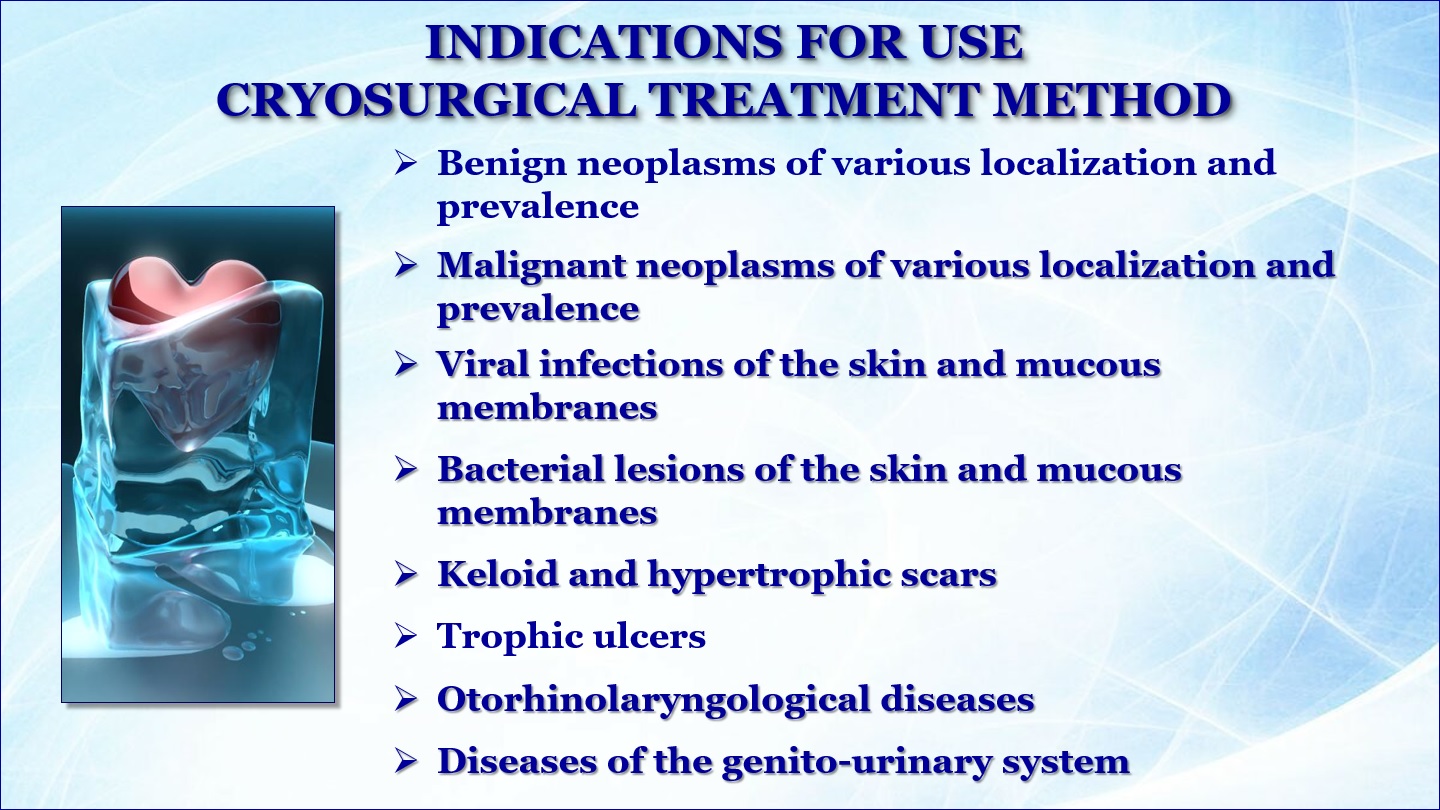 INDICATIONS FOR USE
CRYOSURGICAL TREATMENT METHOD

➢ Benign neoplasms of various localization and prevalence

➢ Malignant neoplasms of various localization and prevalence

➢ Viral infections of the skin and mucous membranes

➢ Bacterial lesions of the skin and mucous membranes

➢ Keloid and hypertrophic scars

➢ Trophic ulcers

➢ Otorhinolaryngological diseases

➢ Diseases of the genito-urinary system